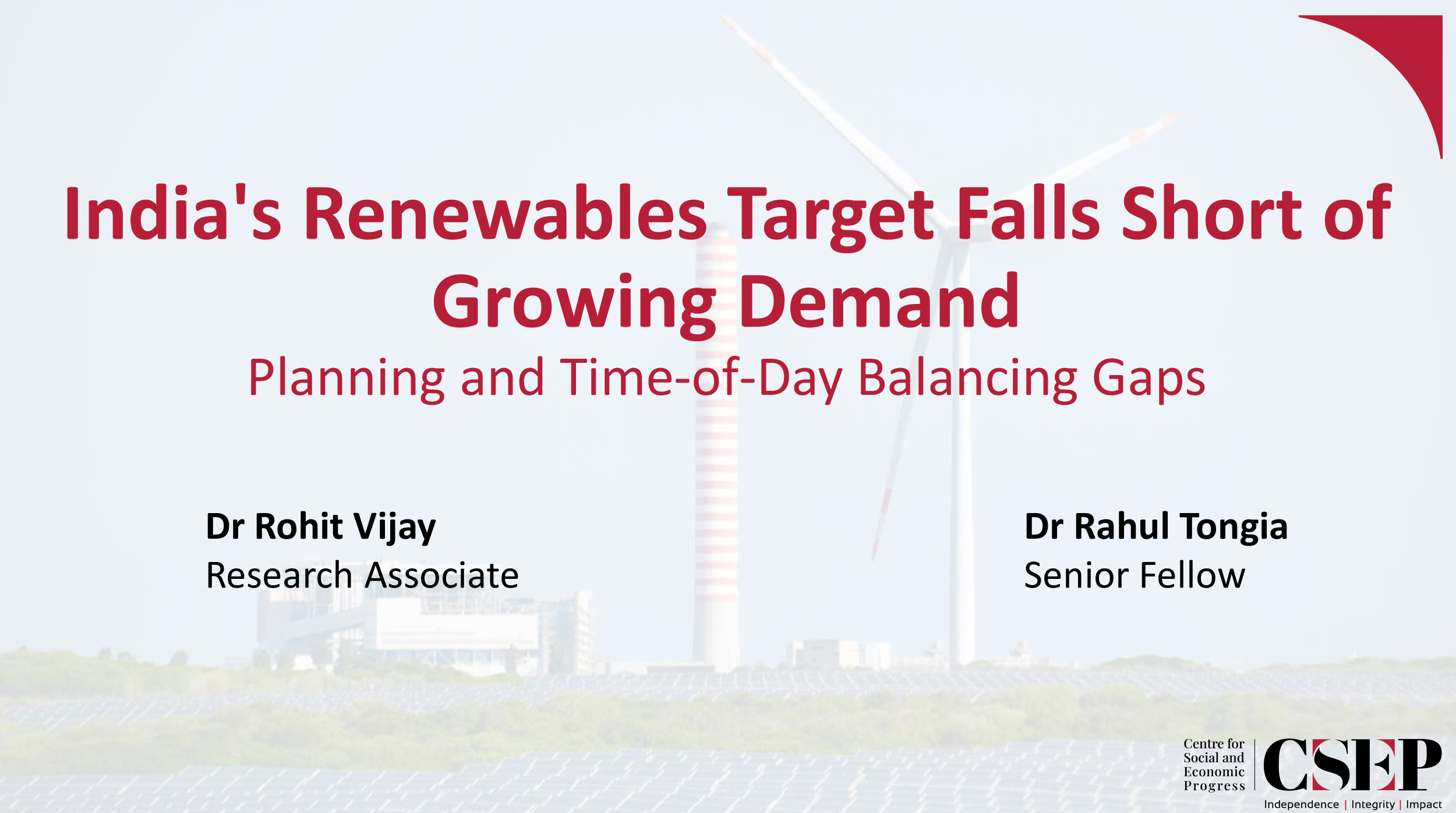 India's Renewables Target Falls Short of Growing Demand

Planning and Time-of-Day Balancing Gaps

Dr Rohit Vijay
Research Associate

Dr Rahul Tongia
Senior Fellow

Centre for Social and Economic Progress

CSEP

Independence | Integrity | Impact